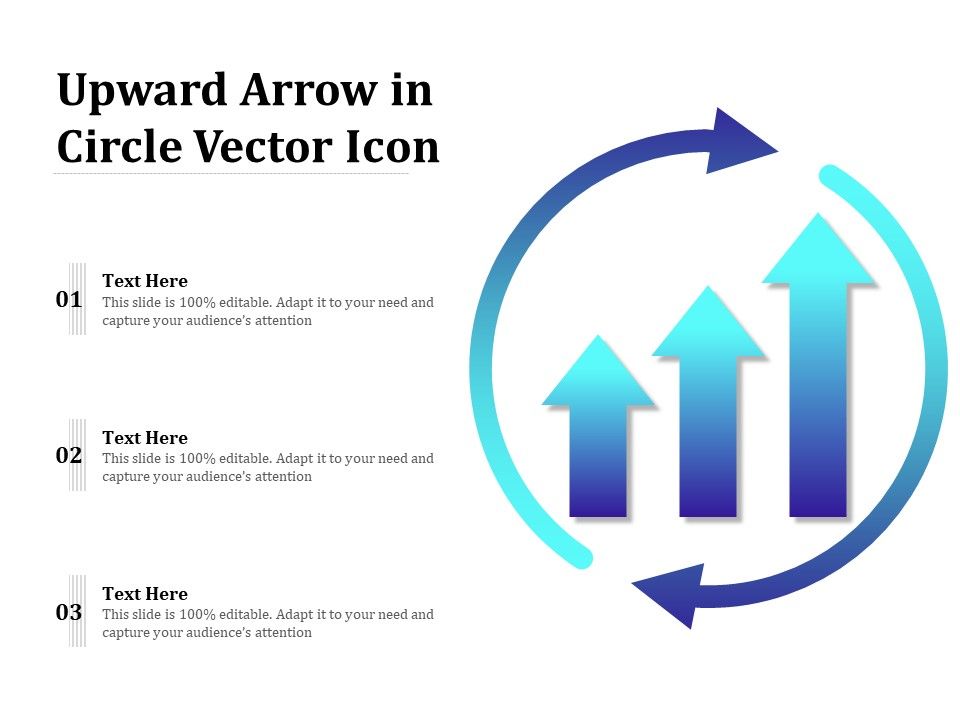 Upward Arrow in Circle Vector Icon

01
Text Here
This slide is 100% editable. Adapt it to your need and capture your audience's attention

02
Text Here
This slide is 100% editable. Adapt it to your need and capture your audience's attention

03
Text Here
This slide is 100% editable. Adapt it to your need and capture your audience's attention